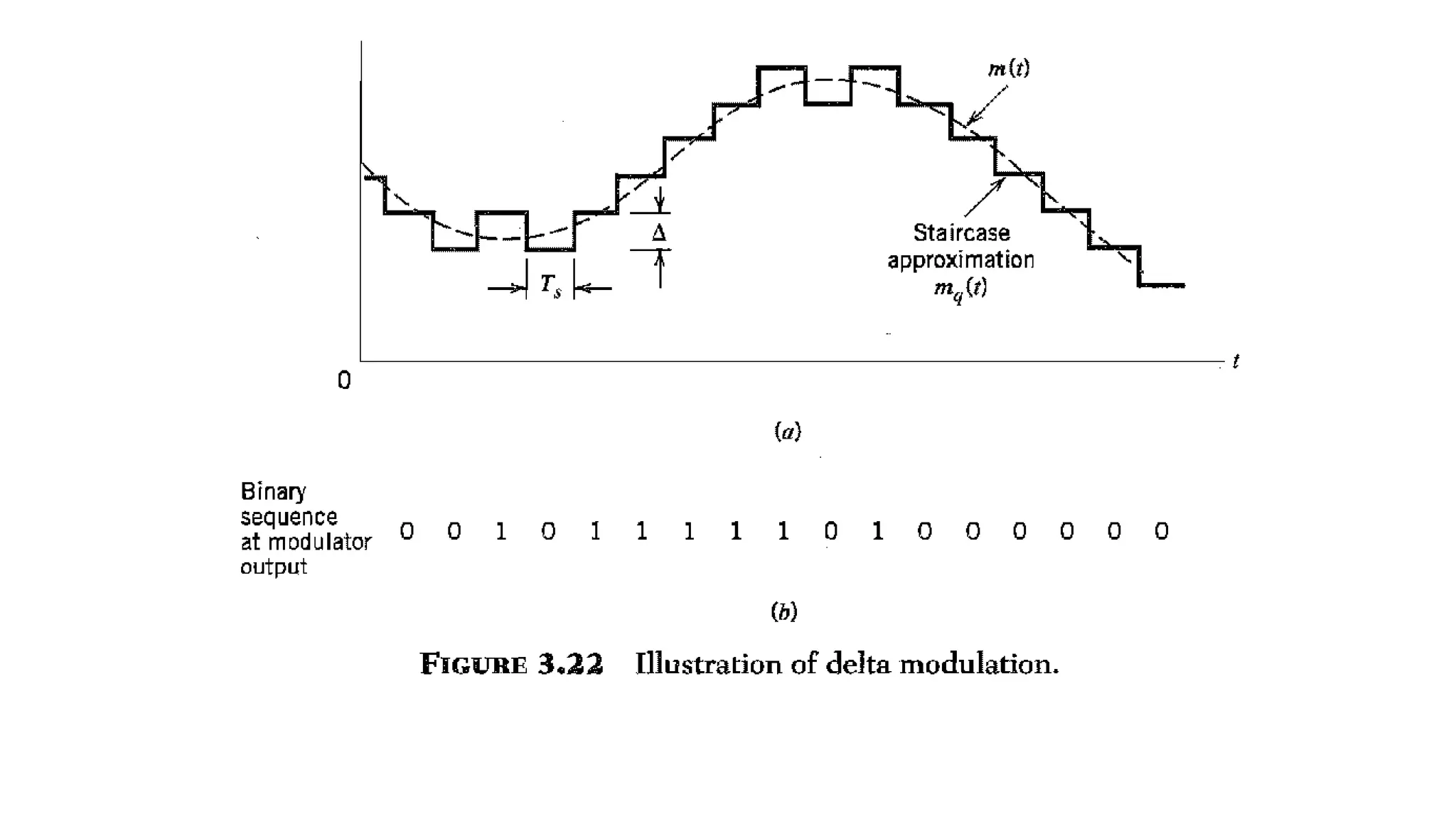 $m(t)$

Staircase approximation $m_q(t)$

$\Delta$

$T_s$

0

$t$

$(a)$

Binary sequence at modulator output 0 0 1 0 1 1 1 1 1 0 1 0 0 0 0 0 0

$(b)$

FIGURE 3.22 Illustration of delta modulation.